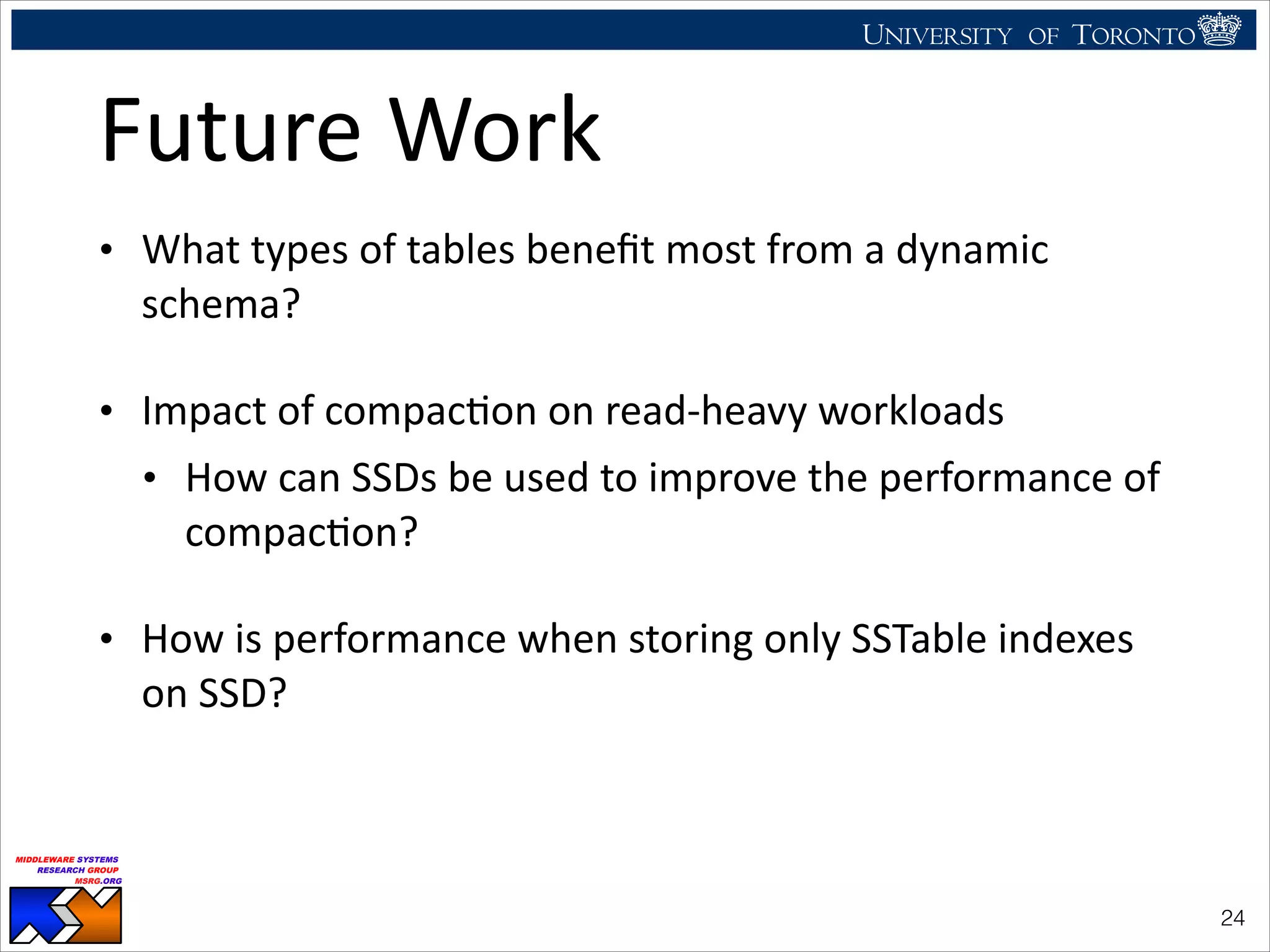 UNIVERSITY OF TORONTO

Future Work

• What types of tables benefit most from a dynamic schema?

• Impact of compaction on read-heavy workloads
  • How can SSDs be used to improve the performance of compaction?

• How is performance when storing only SSTable indexes on SSD?

MIDDLEWARE SYSTEMS RESEARCH GROUP MSRG.ORG

24